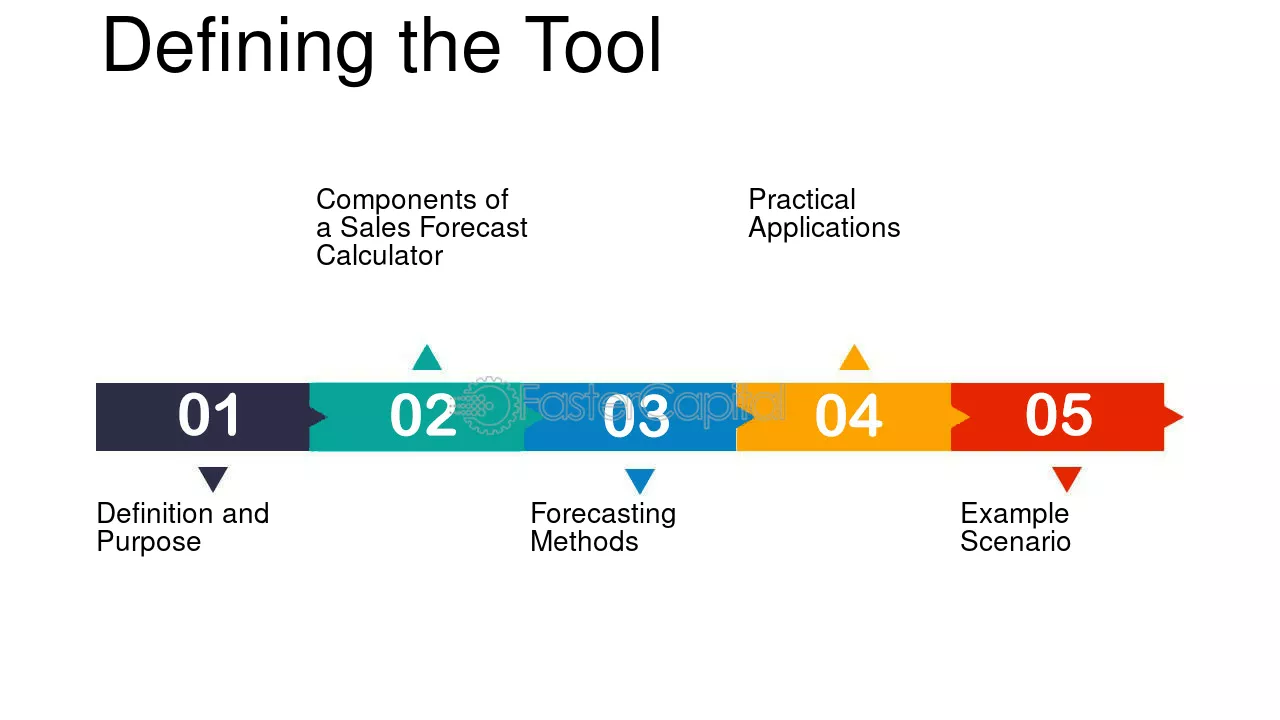 Defining the Tool

Components of a Sales Forecast Calculator

Practical Applications

01

02

03

04

05

Definition and Purpose

Forecasting Methods

Example Scenario

FasterCapital